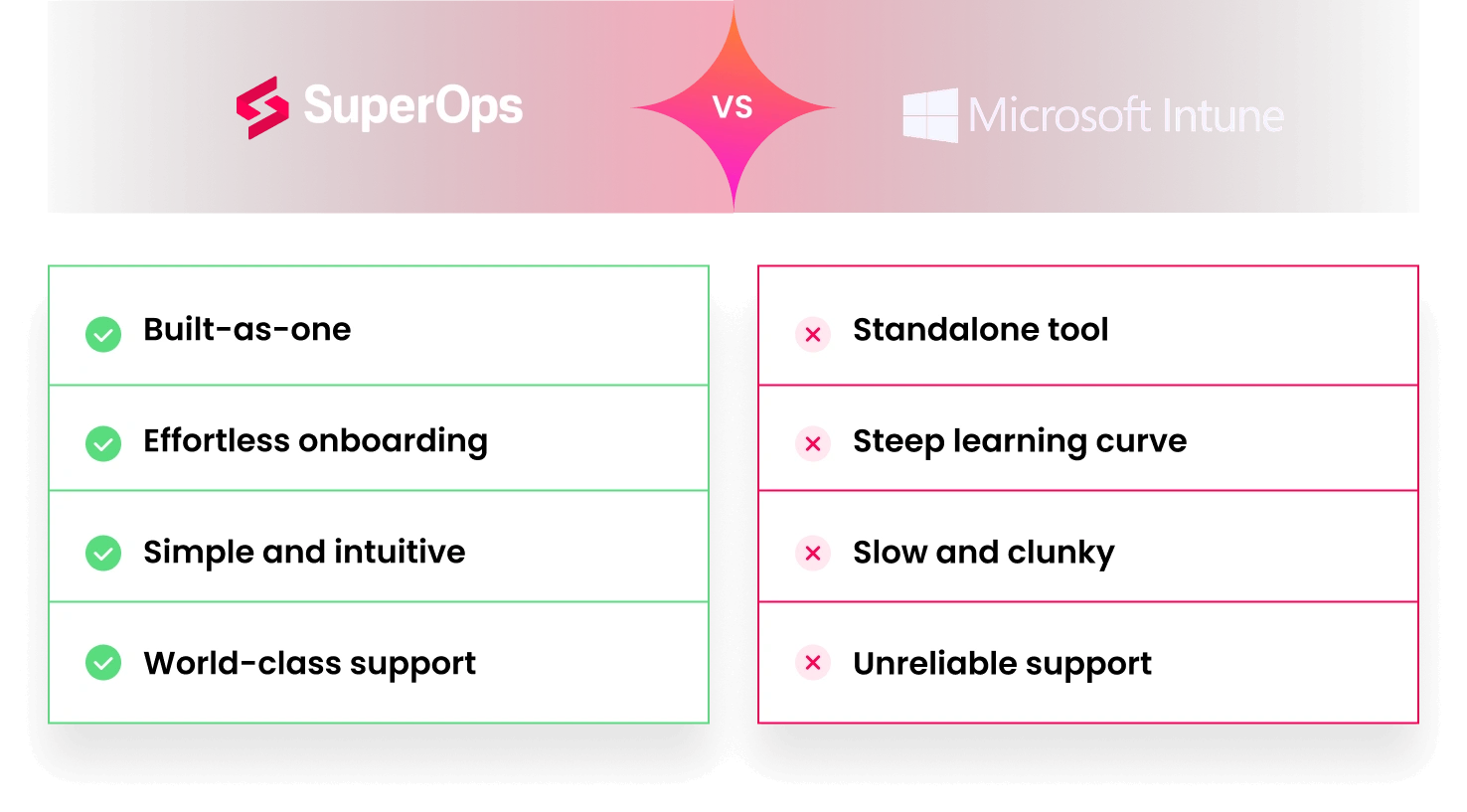 SuperOps

VS

Microsoft Intune

Built-as-one

Effortless onboarding

Simple and intuitive

World-class support

Standalone tool

Steep learning curve

Slow and clunky

Unreliable support